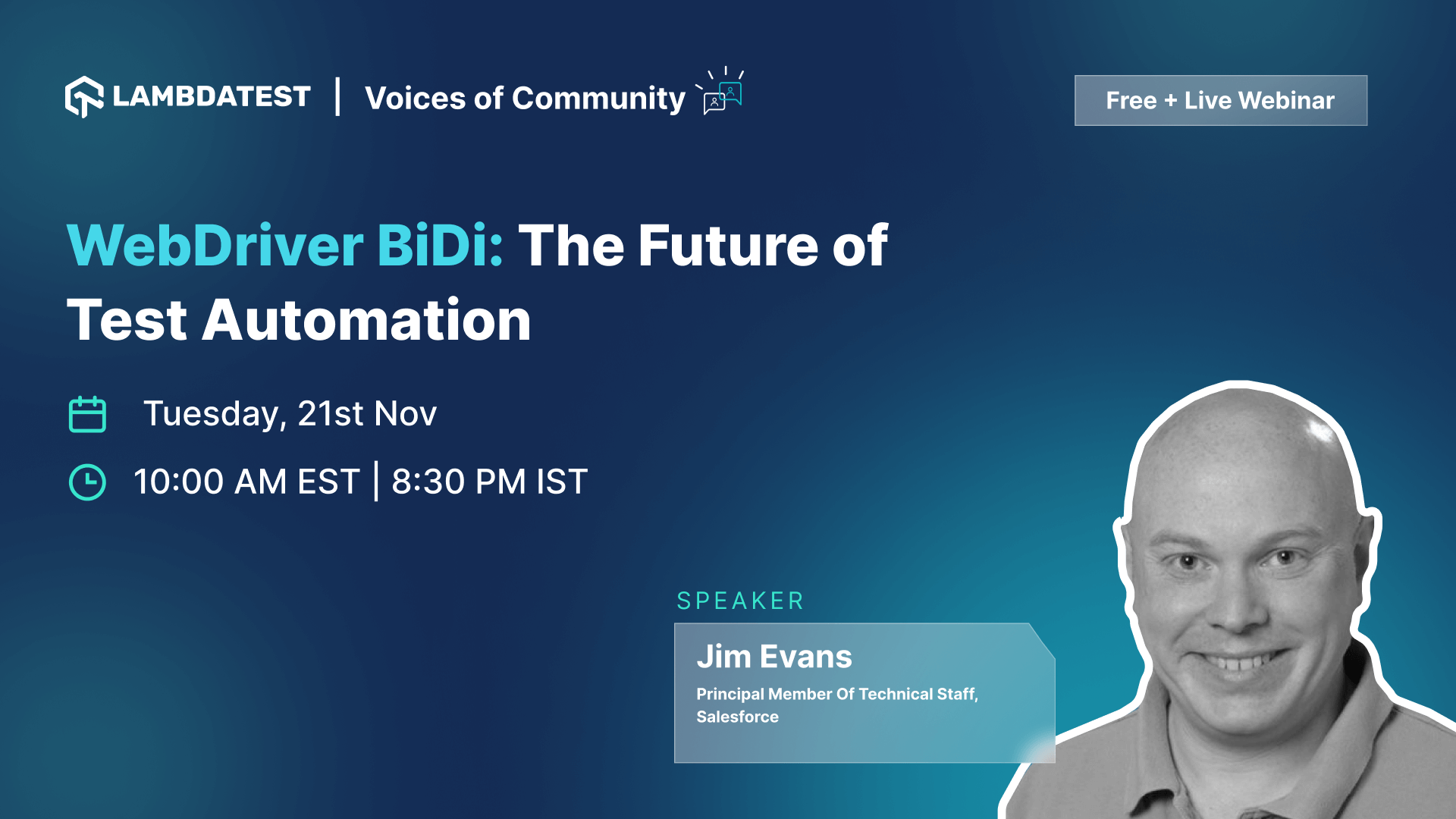 LAMBDATEST | Voices of Community

Free + Live Webinar

WebDriver BiDi: The Future of Test Automation

Tuesday, 21st Nov

10:00 AM EST | 8:30 PM IST

SPEAKER

Jim Evans

Principal Member Of Technical Staff, Salesforce